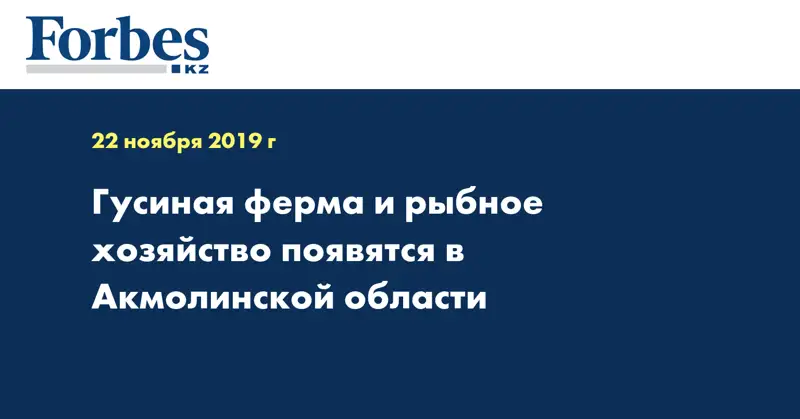 Forbes
KZ

22 ноября 2019 г

Гусиная ферма и рыбное хозяйство появятся в Акмолинской области